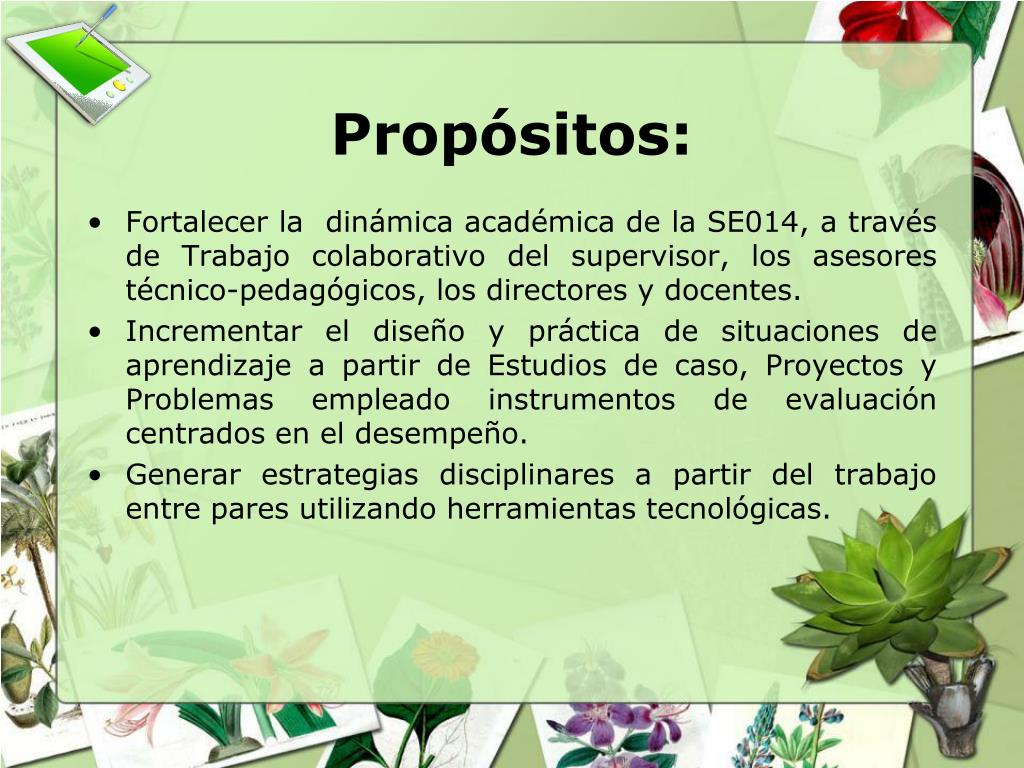 Propósitos:

• Fortalecer la dinámica académica de la SE014, a través de Trabajo colaborativo del supervisor, los asesores técnico-pedagógicos, los directores y docentes.
• Incrementar el diseño y práctica de situaciones de aprendizaje a partir de Estudios de caso, Proyectos y Problemas empleado instrumentos de evaluación centrados en el desempeño.
• Generar estrategias disciplinares a partir del trabajo entre pares utilizando herramientas tecnológicas.